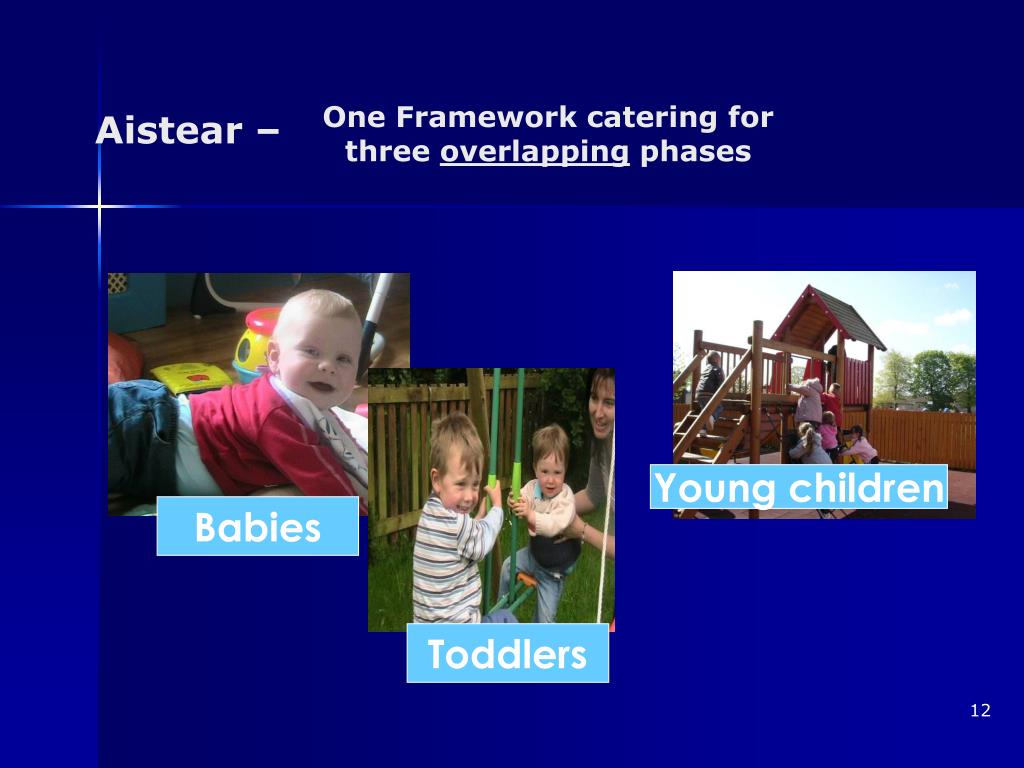 Aistear – One Framework catering for three overlapping phases

Babies

Toddlers

Young children

12